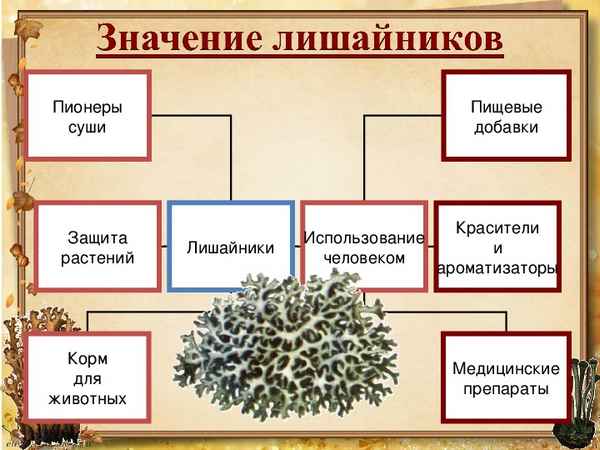 Значение лишайников

Пионеры суши

Пищевые добавки

Защита растений

Лишайники

Использование человеком

Красители и ароматизаторы

Корм для животных

Медицинские препараты